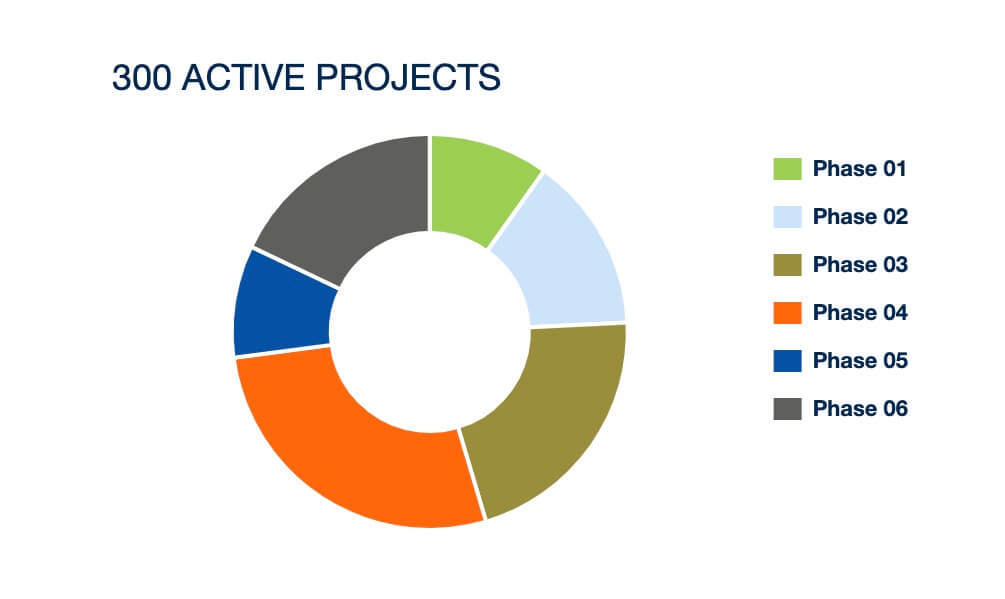 300 ACTIVE PROJECTS

Phase 01
Phase 02
Phase 03
Phase 04
Phase 05
Phase 06